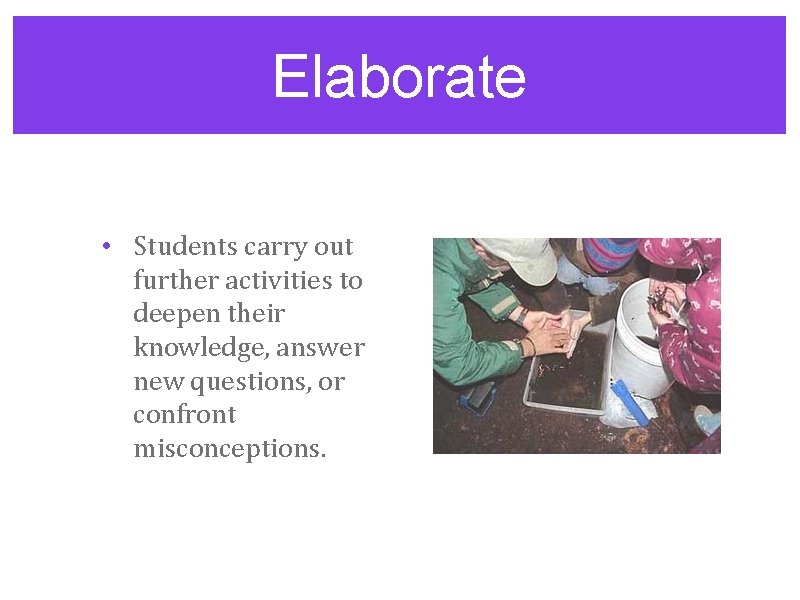 Elaborate

• Students carry out further activities to deepen their knowledge, answer new questions, or confront misconceptions.